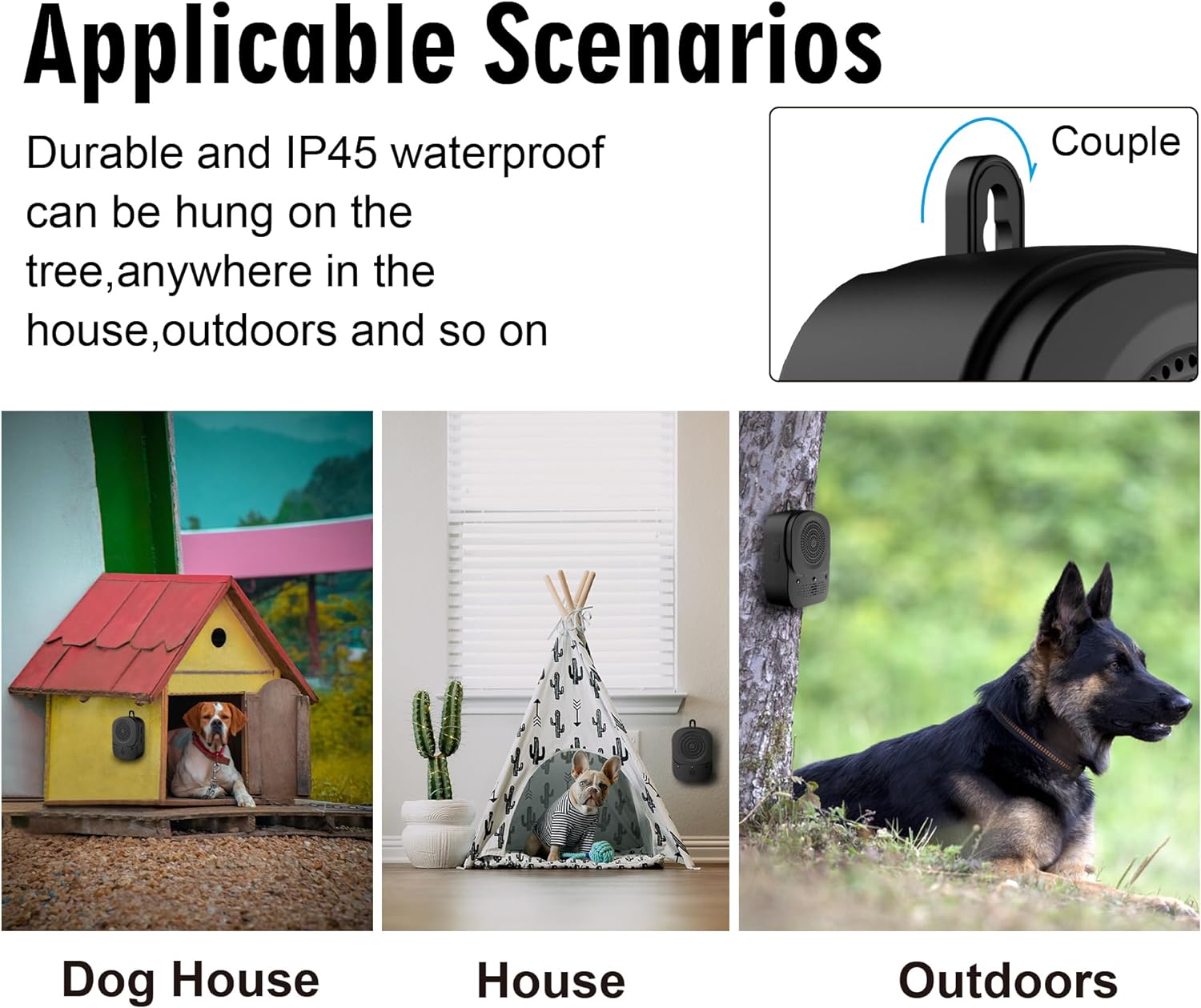 Applicable Scenarios

Durable and IP45 waterproof can be hung on the tree,anywhere in the house,outdoors and so on

Couple

Dog House

House

Outdoors